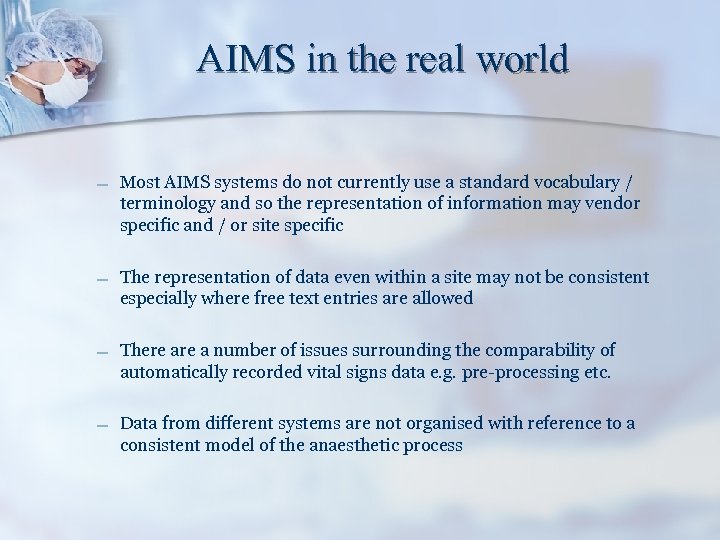 AIMS in the real world

– Most AIMS systems do not currently use a standard vocabulary / terminology and so the representation of information may vendor specific and / or site specific

– The representation of data even within a site may not be consistent especially where free text entries are allowed

– There are a number of issues surrounding the comparability of automatically recorded vital signs data e.g. pre-processing etc.

– Data from different systems are not organised with reference to a consistent model of the anaesthetic process